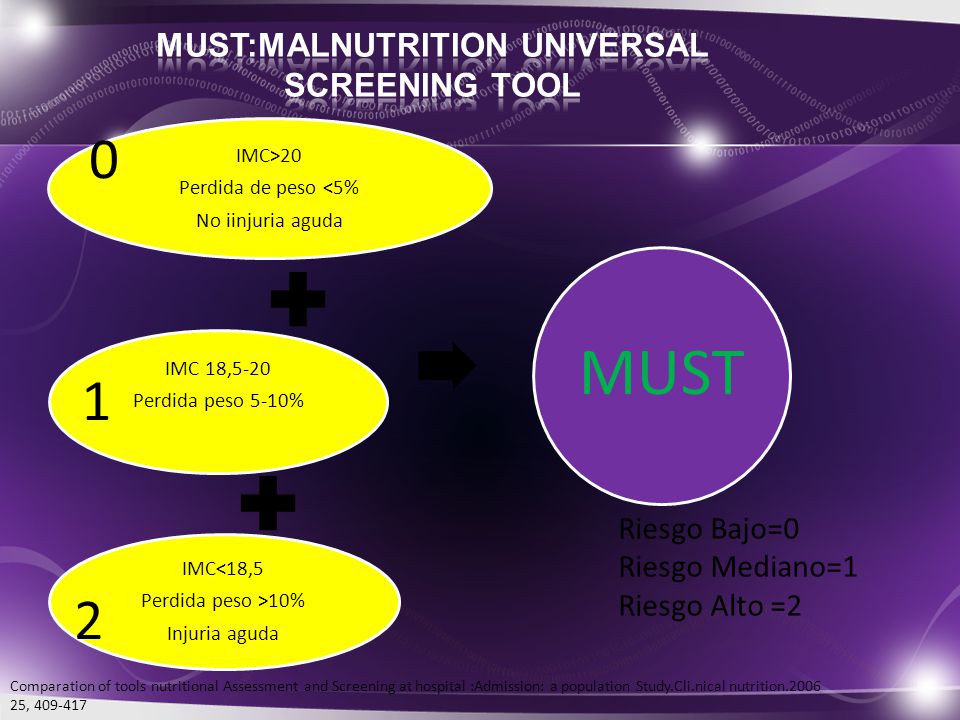 MUST:MALNUTRITION UNIVERSAL SCREENING TOOL

0

IMC>20

Perdida de peso <5%

No iinjuria aguda

1

IMC 18,5-20

Perdida peso 5-10%

2

IMC<18,5

Perdida peso >10%

Injuria aguda

MUST

Riesgo Bajo=0

Riesgo Mediano=1

Riesgo Alto =2

Comparation of tools nutritional Assessment and Screening at hospital :Admission: a population Study.Cli.nical nutrition.2006 25, 409-417